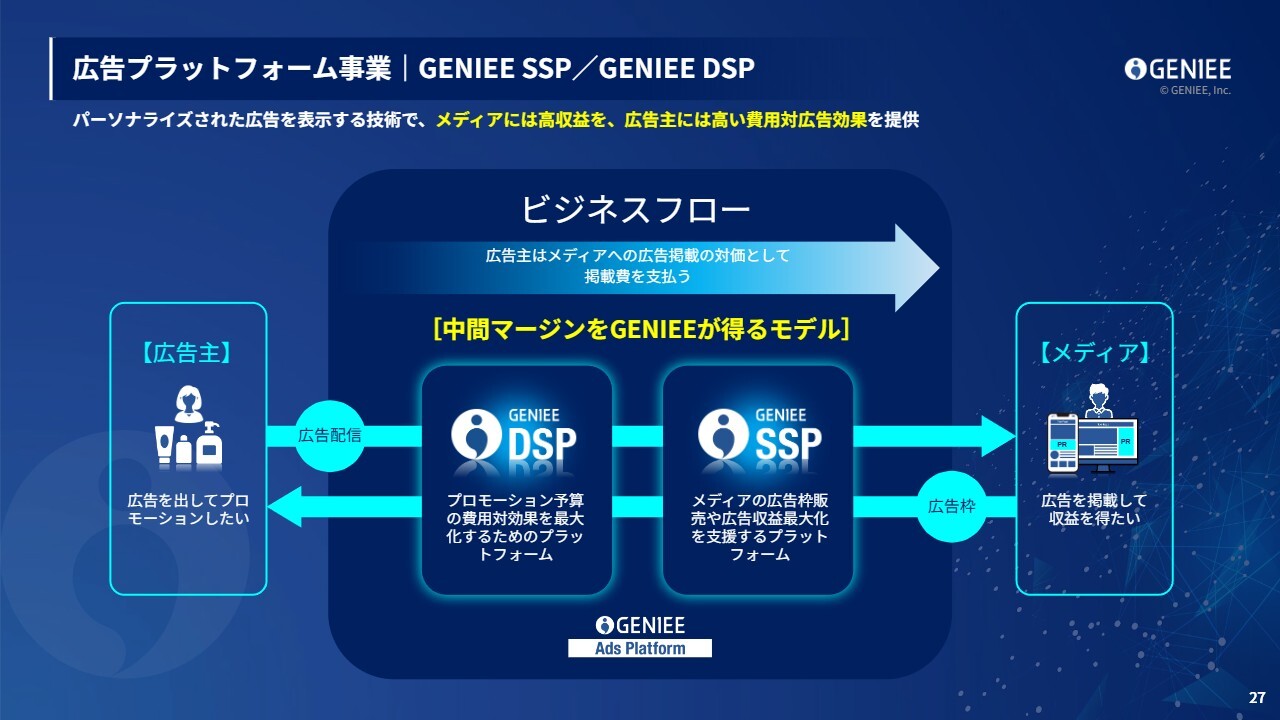 広告プラットフォーム事業｜GENIEE SSP／GENIEE DSP

GENIEE
© GENIEE, Inc.

パーソナライズされた広告を表示する技術で、メディアには高収益を、広告主には高い費用対広告効果を提供

ビジネスフロー

広告主はメディアへの広告掲載の対価として掲載費を支払う

［中間マージンをGENIEEが得るモデル］

【広告主】

広告を出してプロモーションしたい

広告配信

GENIEE DSP

プロモーション予算の費用対効果を最大化するためのプラットフォーム

GENIEE SSP

メディアの広告枠販売や広告収益最大化を支援するプラットフォーム

広告枠

【メディア】

PR

PR

広告を掲載して収益を得たい

GENIEE
Ads Platform

27